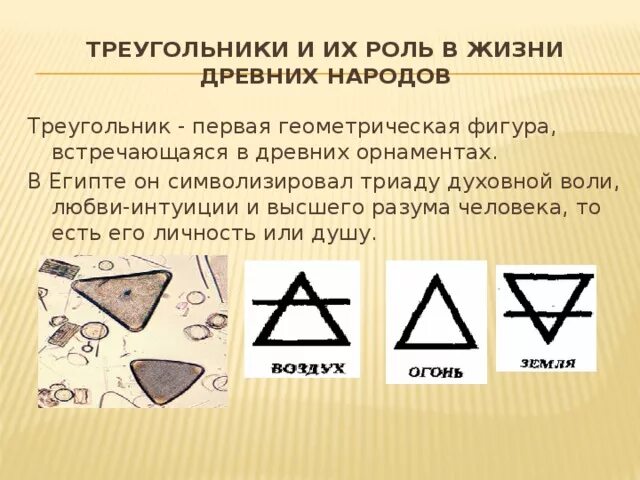 ТРЕУГОЛЬНИКИ И ИХ РОЛЬ В ЖИЗНИ ДРЕВНИХ НАРОДОВ

Треугольник - первая геометрическая фигура, встречающаяся в древних орнаментах.

В Египте он символизировал триаду духовной воли, любви-интуиции и высшего разума человека, то есть его личность или душу.

ВОЗДУХ

ОГОНЬ

ЗЕМЛЯ